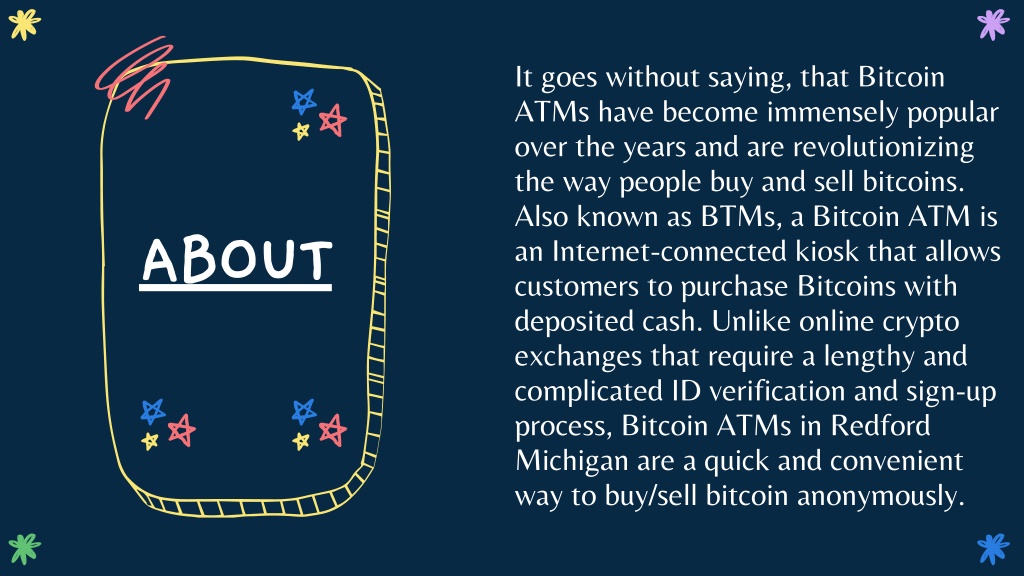 ABOUT

It goes without saying, that Bitcoin ATMs have become immensely popular over the years and are revolutionizing the way people buy and sell bitcoins. Also known as BTMs, a Bitcoin ATM is an Internet-connected kiosk that allows customers to purchase Bitcoins with deposited cash. Unlike online crypto exchanges that require a lengthy and complicated ID verification and sign-up process, Bitcoin ATMs in Redford Michigan are a quick and convenient way to buy/sell bitcoin anonymously.